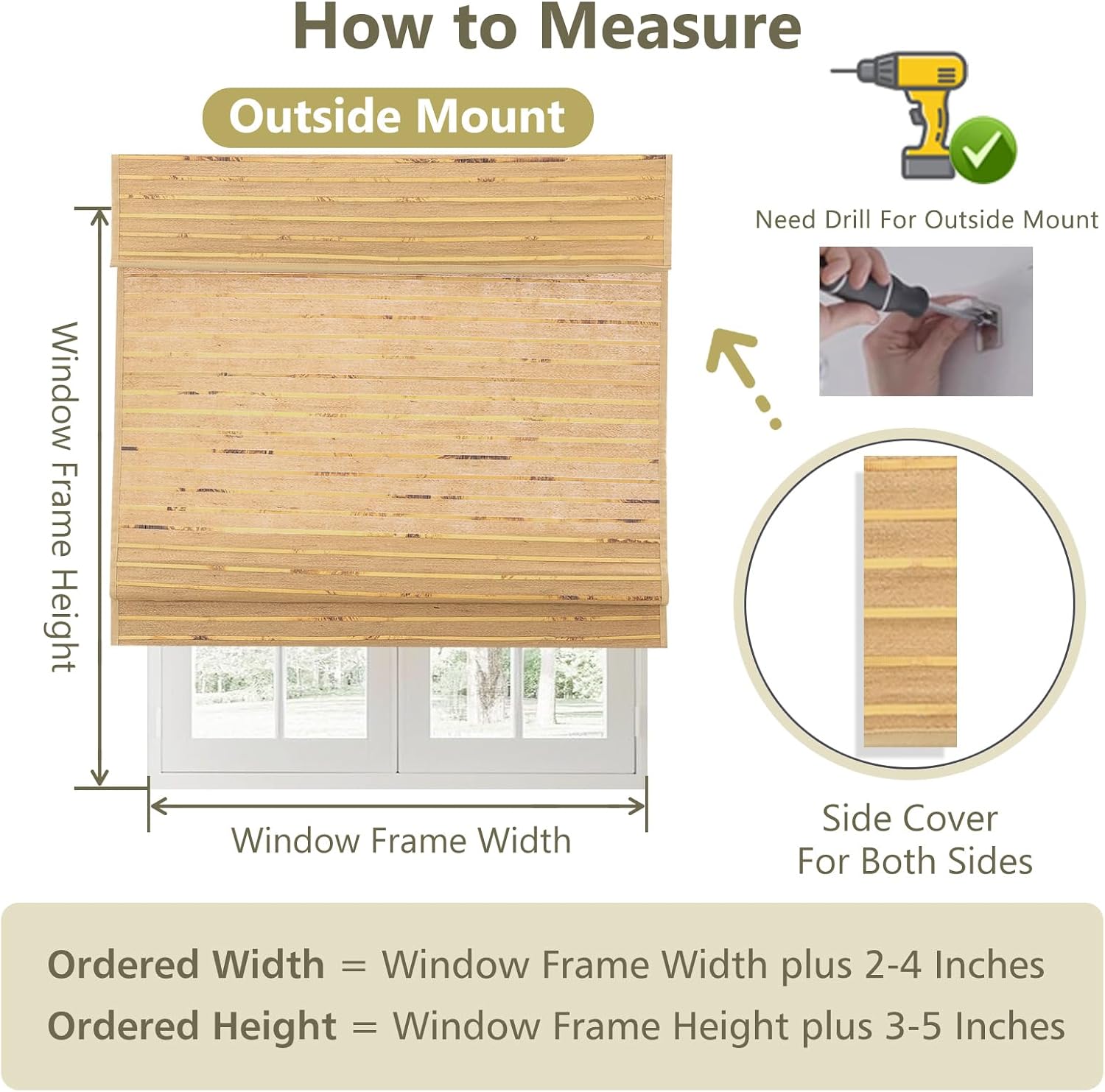 How to Measure

Outside Mount

Need Drill For Outside Mount

Window Frame Height

Window Frame Width

Side Cover
For Both Sides

Ordered Width = Window Frame Width plus 2-4 Inches
Ordered Height = Window Frame Height plus 3-5 Inches